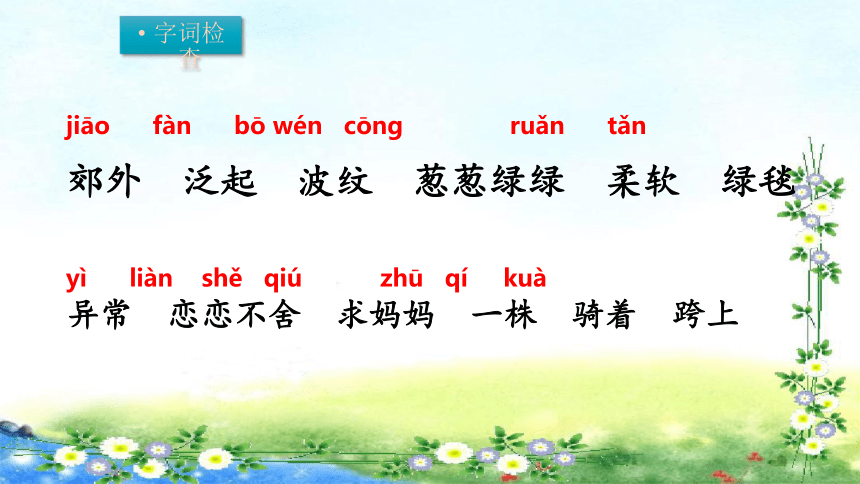 • 字词检查

jiāo fàn bō wén cōng ruǎn tǎn

郊外 泛起 波纹 葱葱绿绿 柔软 绿毯

yì liàn shě qiú zhū qí kuà

异常 恋恋不舍 求妈妈 一株 骑着 跨上